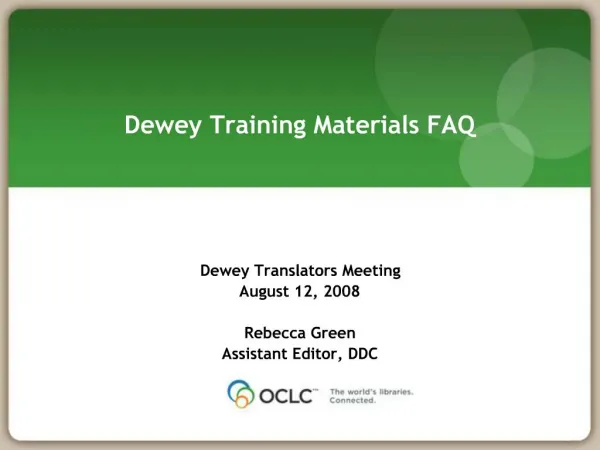 Dewey Training Materials FAQ

Dewey Translators Meeting
August 12, 2008

Rebecca Green
Assistant Editor, DDC

OCLC™ The world's libraries. Connected.